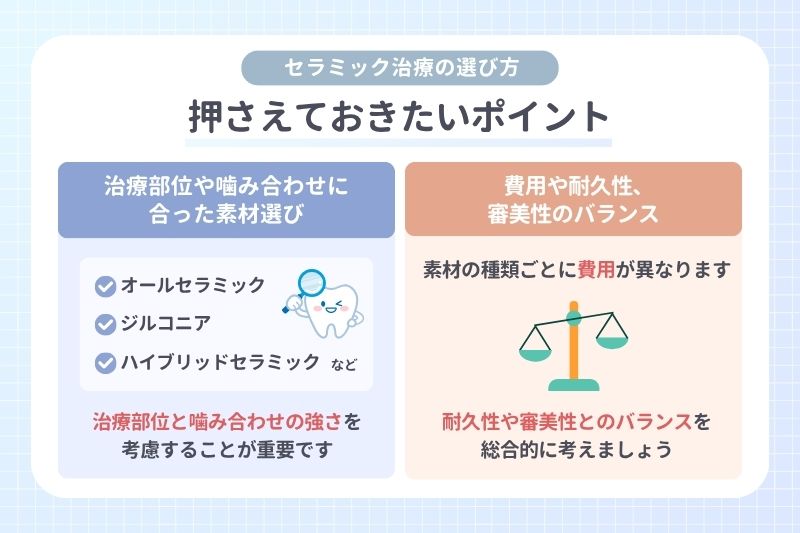 セラミック治療の選び方

押さえておきたいポイント

治療部位や噛み合わせに合った素材選び

オールセラミック
ジルコニア
ハイブリッドセラミック　など

治療部位と噛み合わせの強さを考慮することが重要です

費用や耐久性、審美性のバランス

素材の種類ごとに費用が異なります

耐久性や審美性とのバランスを総合的に考えましょう